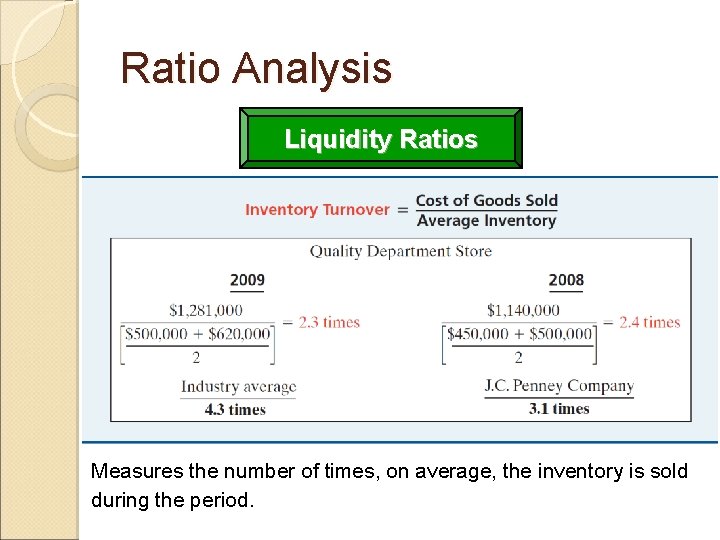 Ratio Analysis

Liquidity Ratios

$\text{Inventory Turnover} = \frac{\text{Cost of Goods Sold}}{\text{Average Inventory}}$

Quality Department Store

2009

$\frac{\$1,281,000}{\left[\frac{\$500,000 + \$620,000}{2}\right]} = 2.3 \text{ times}$

Industry average

4.3 times

2008

$\frac{\$1,140,000}{\left[\frac{\$450,000 + \$500,000}{2}\right]} = 2.4 \text{ times}$

J.C. Penney Company

3.1 times

Measures the number of times, on average, the inventory is sold during the period.